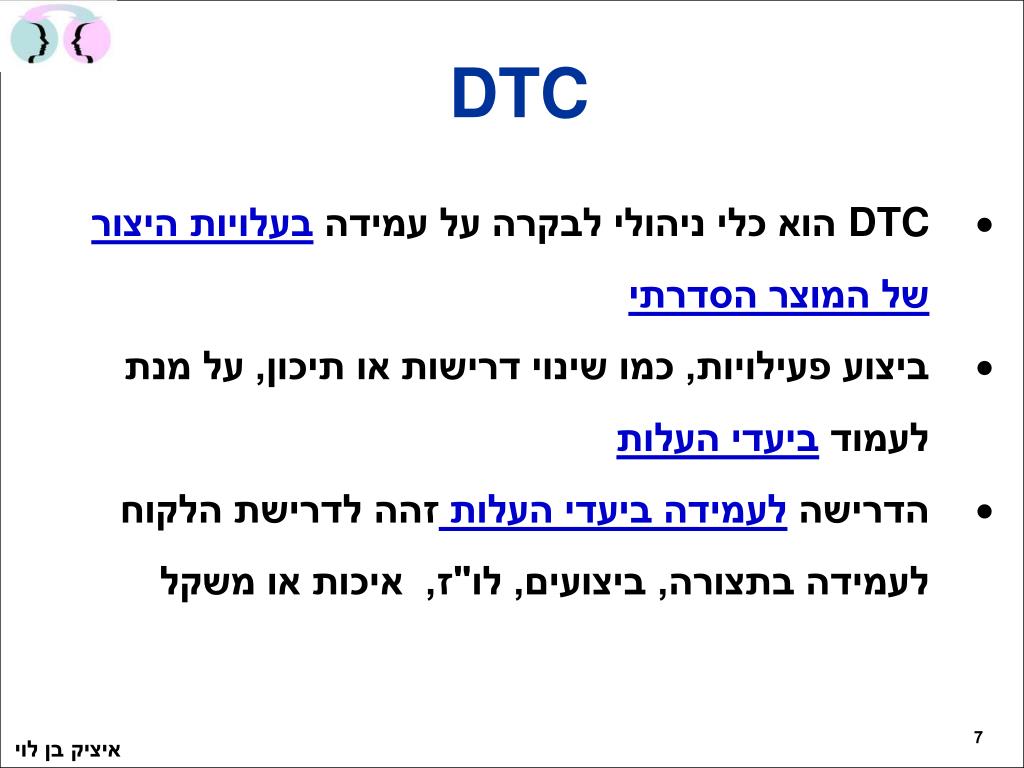 DTC

• DTC הוא כלי ניהולי לבקרה על עמידה בעלויות היצור של המוצר הסדרתי

• ביצוע פעילויות, כמו שינוי דרישות או תיכון, על מנת לעמוד ביעדי העלות

• הדרישה לעמידה ביעדי העלות זהה לדרישת הלקוח לעמידה בתצורה, ביצועים, לו"ז, איכות או משקל

7

איציק בן לוי